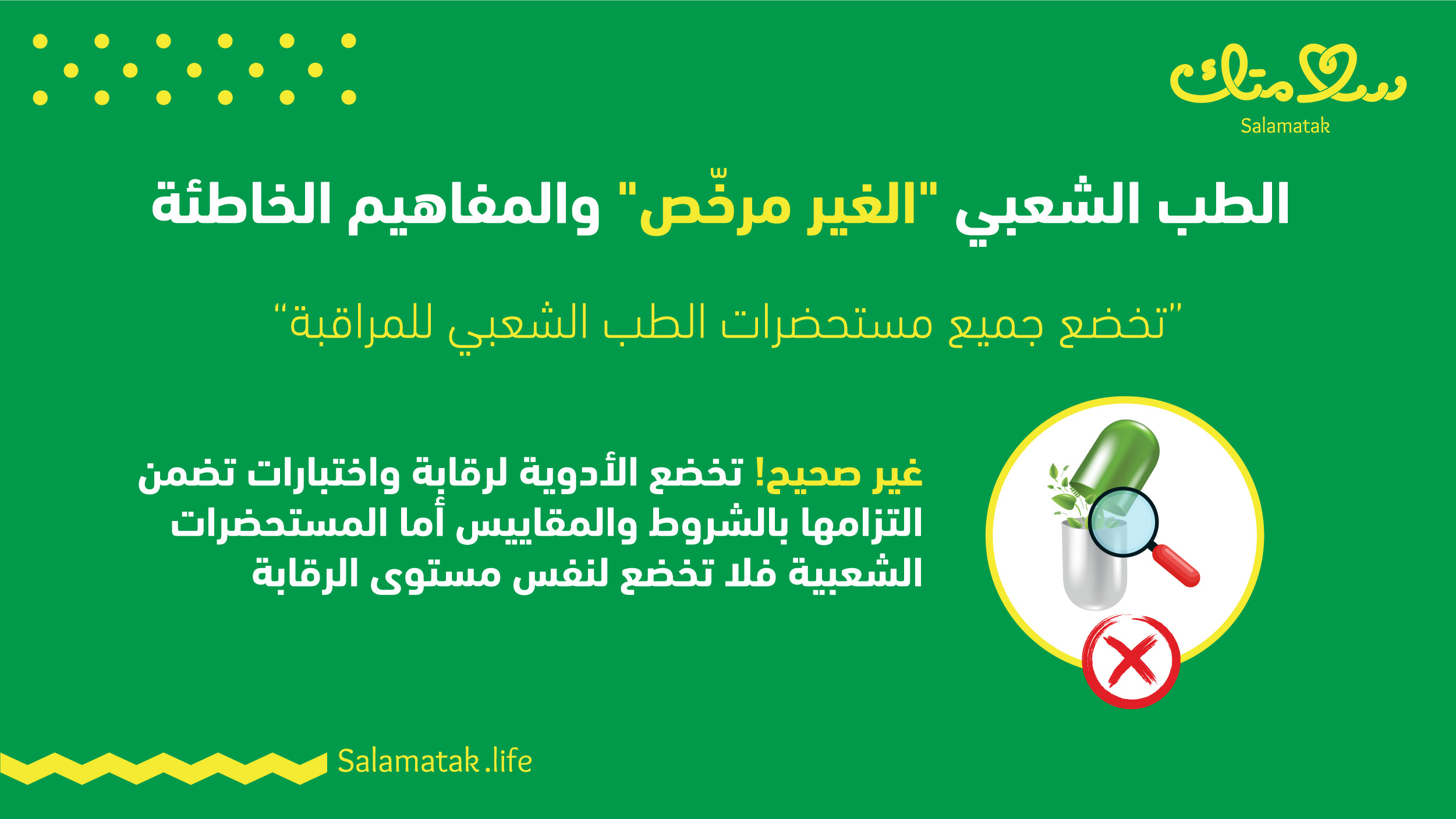 سلامتك
Salamatak

الطب الشعبي "الغير مرخّص" والمفاهيم الخاطئة

"تخضع جميع مستحضرات الطب الشعبي للمراقبة"

غير صحيح! تخضع الأدوية لرقابة واختبارات تضمن التزامها بالشروط والمقاييس أما المستحضرات الشعبية فلا تخضع لنفس مستوى الرقابة

Salamatak.life